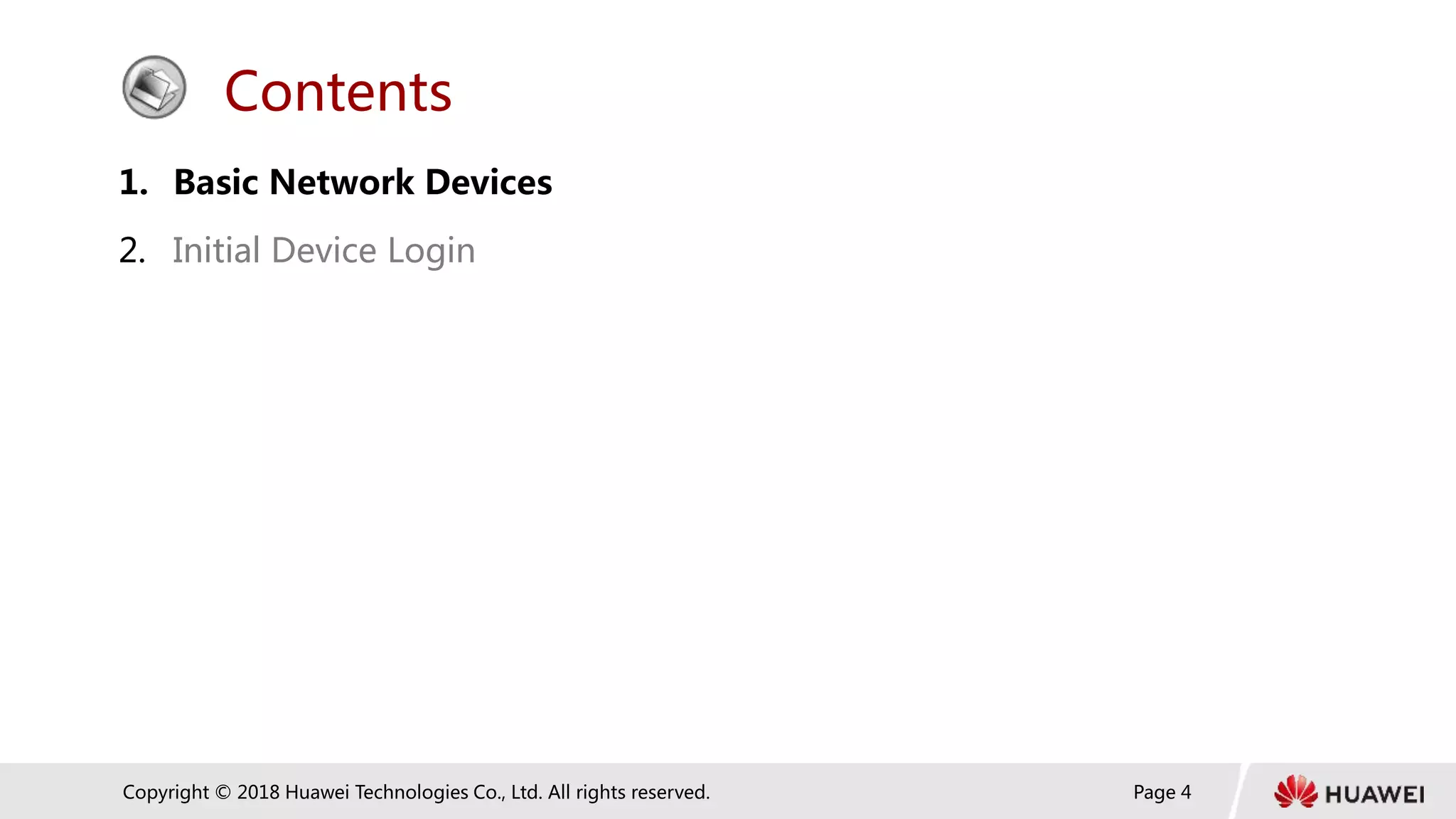 Contents

1. Basic Network Devices

2. Initial Device Login

Copyright © 2018 Huawei Technologies Co., Ltd. All rights reserved.

Page 4

HUAWEI